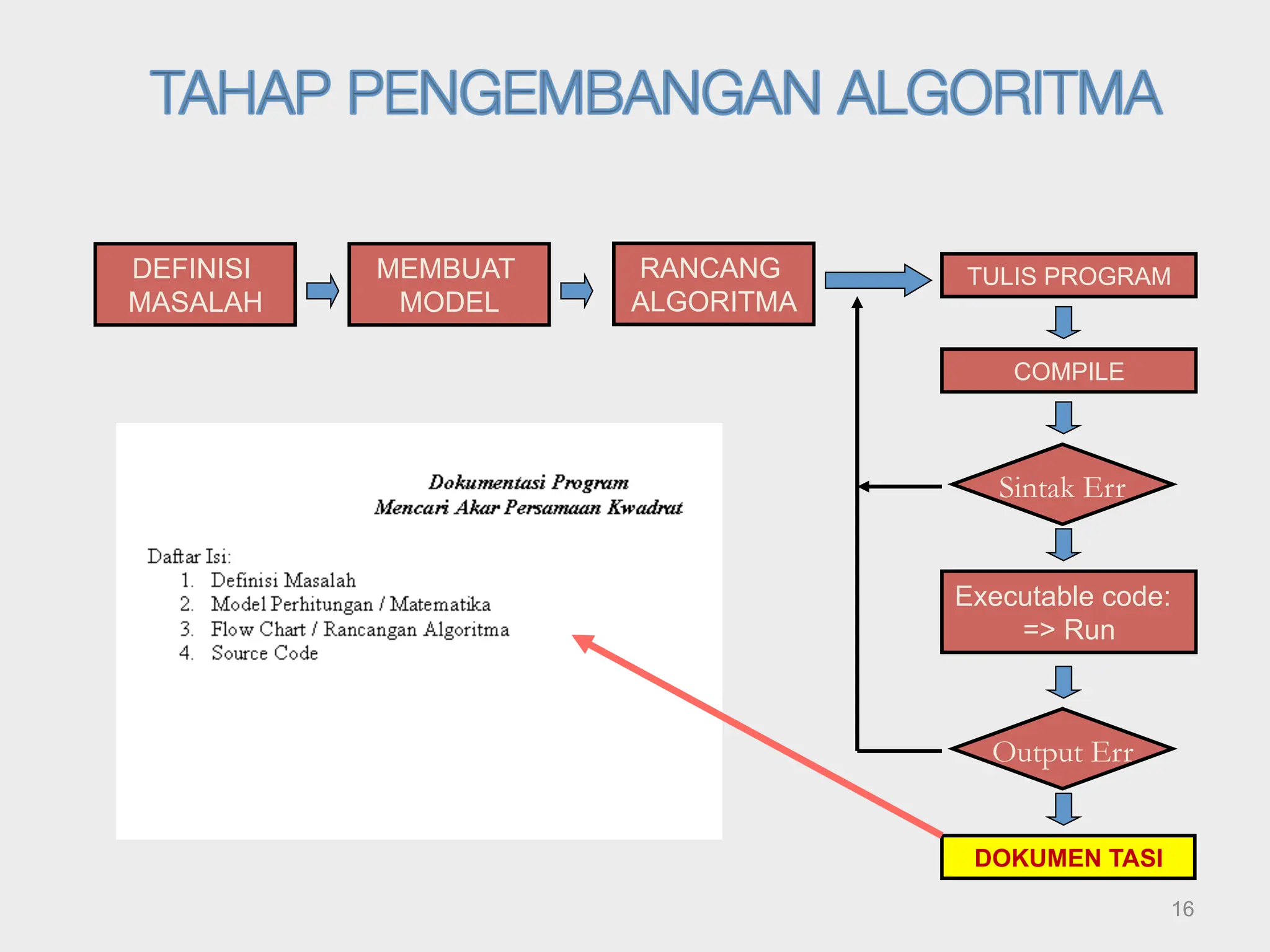 TAHAP PENGEMBANGAN ALGORITMA

DEFINISI MASALAH

MEMBUAT MODEL

RANCANG ALGORITMA

TULIS PROGRAM

COMPILE

Sintak Err

Executable code: => Run

Output Err

DOKUMEN TASI

Dokumentasi Program
Mencari Akar Persamaan Kwadrat

Daftar Isi:
1. Definisi Masalah
2. Model Perhitungan / Matematika
3. Flow Chart / Rancangan Algoritma
4. Source Code

16